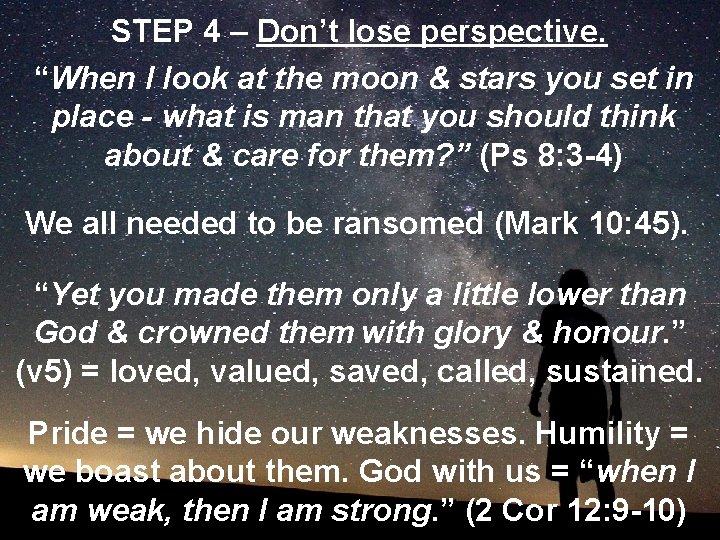 STEP 4 – Don’t lose perspective.

“When I look at the moon & stars you set in place - what is man that you should think about & care for them?” (Ps 8:3-4)

We all needed to be ransomed (Mark 10:45).

“Yet you made them only a little lower than God & crowned them with glory & honour.” (v5) = loved, valued, saved, called, sustained.

Pride = we hide our weaknesses. Humility = we boast about them. God with us = “when I am weak, then I am strong.” (2 Cor 12:9-10)